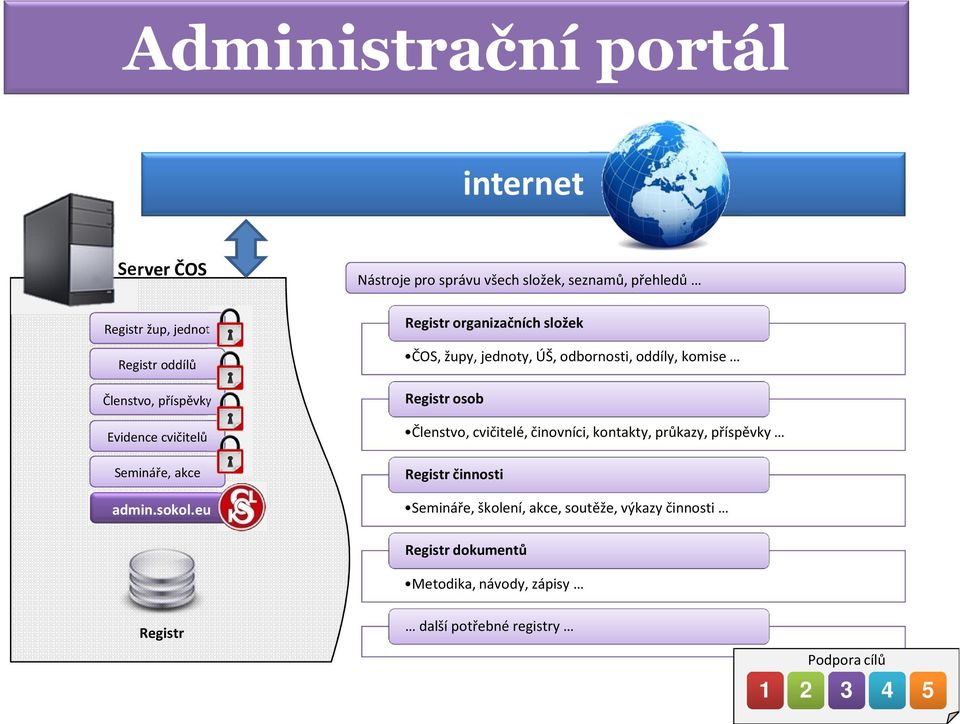 Administrační portál

internet

Server ČOS

Registr žup, jednot

Registr oddílů

Členstvo, příspěvky

Evidence cvičitelů

Semináře, akce

admin.sokol.eu

Registr

Nástroje pro správu všech složek, seznamů, přehledů …

Registr organizačních složek

•ČOS, župy, jednoty, ÚŠ, odbornosti, oddíly, komise …

Registr osob

•Členstvo, cvičitelé, činovníci, kontakty, průkazy, příspěvky …

Registr činnosti

•Semináře, školení, akce, soutěže, výkazy činnosti …

Registr dokumentů

•Metodika, návody, zápisy …

… další potřebné registry …

Podpora cílů

1 2 3 4 5